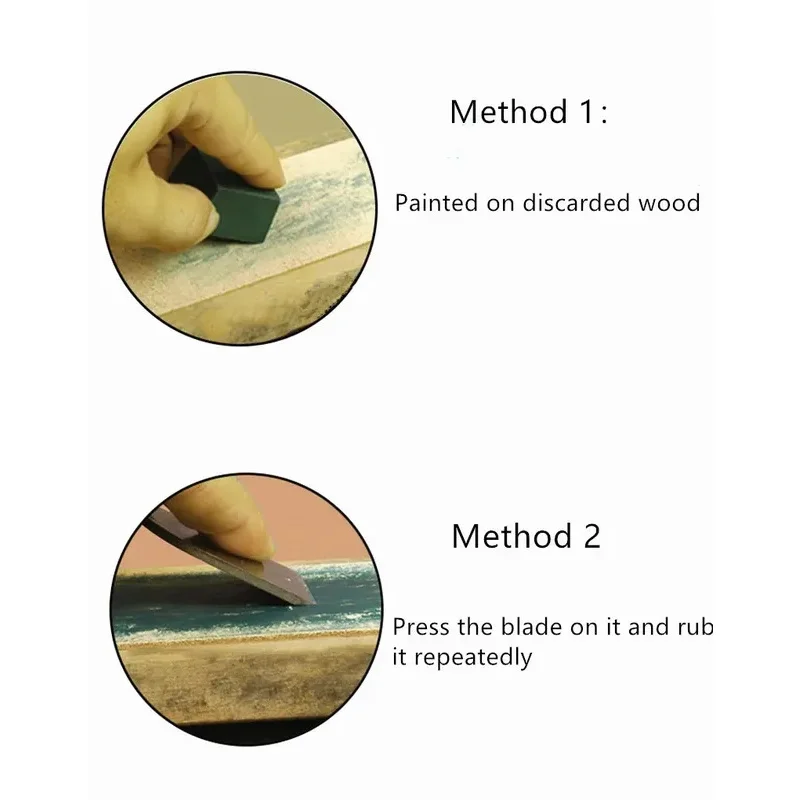 Method 1:

Painted on discarded wood

Method 2

Press the blade on it and rub it repeatedly